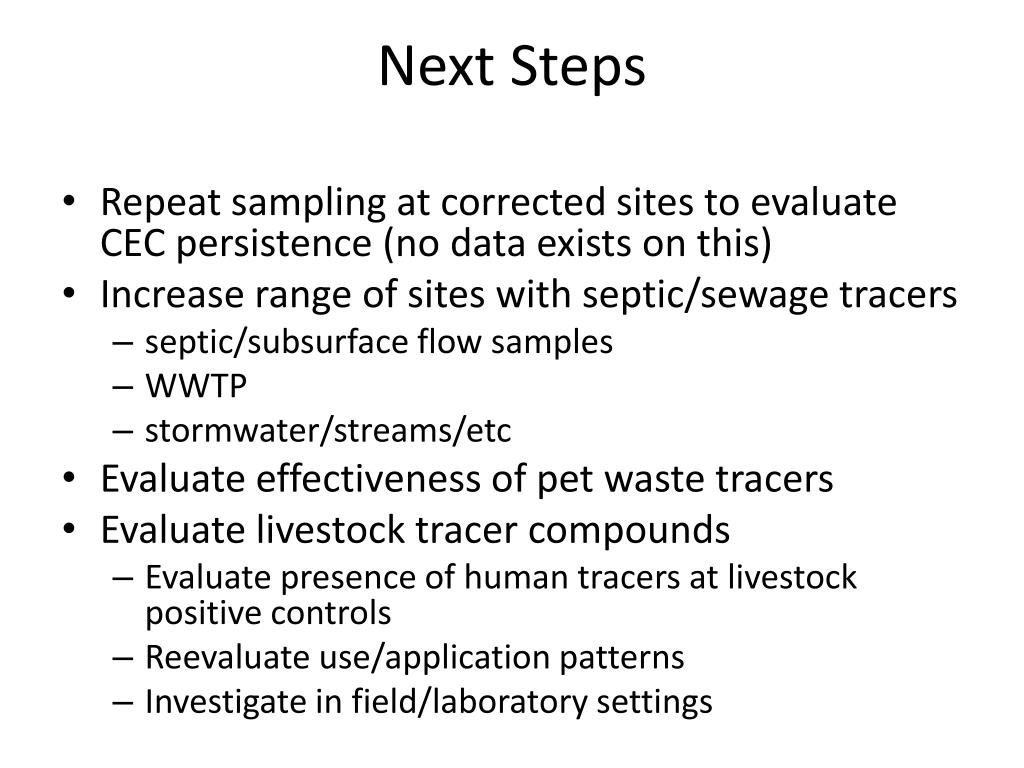 Next Steps

• Repeat sampling at corrected sites to evaluate CEC persistence (no data exists on this)
• Increase range of sites with septic/sewage tracers
  – septic/subsurface flow samples
  – WWTP
  – stormwater/streams/etc
• Evaluate effectiveness of pet waste tracers
• Evaluate livestock tracer compounds
  – Evaluate presence of human tracers at livestock positive controls
  – Reevaluate use/application patterns
  – Investigate in field/laboratory settings